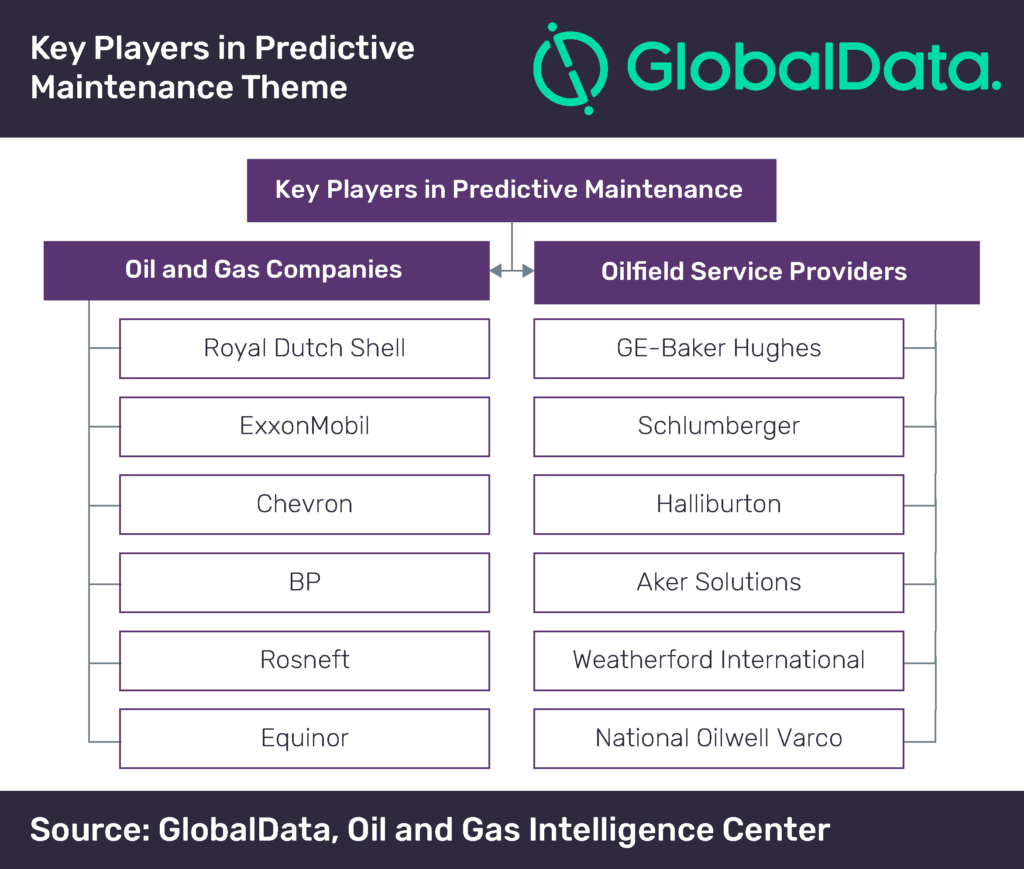 Key Players in Predictive Maintenance Theme

GlobalData.

Key Players in Predictive Maintenance

Oil and Gas Companies

Royal Dutch Shell

ExxonMobil

Chevron

BP

Rosneft

Equinor

Oilfield Service Providers

GE-Baker Hughes

Schlumberger

Halliburton

Aker Solutions

Weatherford International

National Oilwell Varco

Source: GlobalData, Oil and Gas Intelligence Center